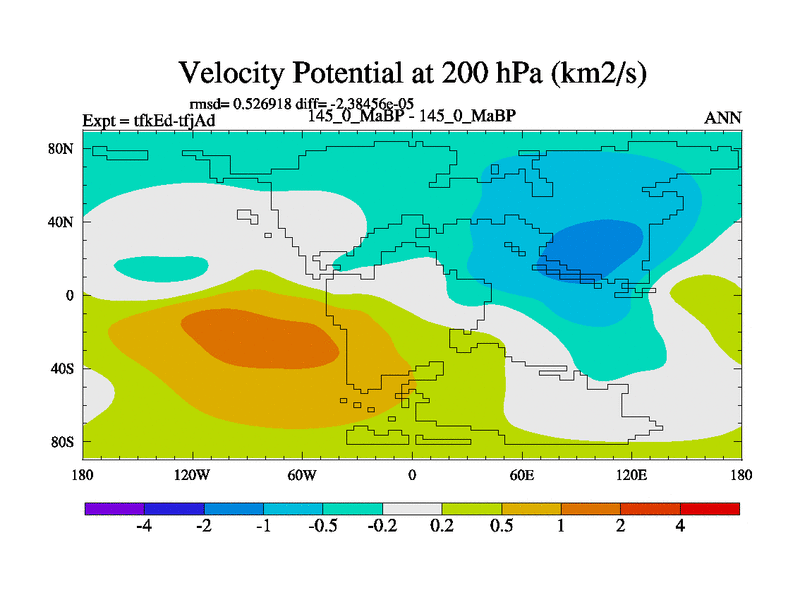 Velocity Potential at 200 hPa (km2/s)

rmsd= 0.526918 diff= -2.38456e-05

Expt = tfkEd-tfjAd

145_0_MaBP - 145_0_MaBP

ANN

80N
40N
0
40S
80S

180
120W
60W
0
60E
120E
180

-4
-2
-1
-0.5
-0.2
0.2
0.5
1
2
4